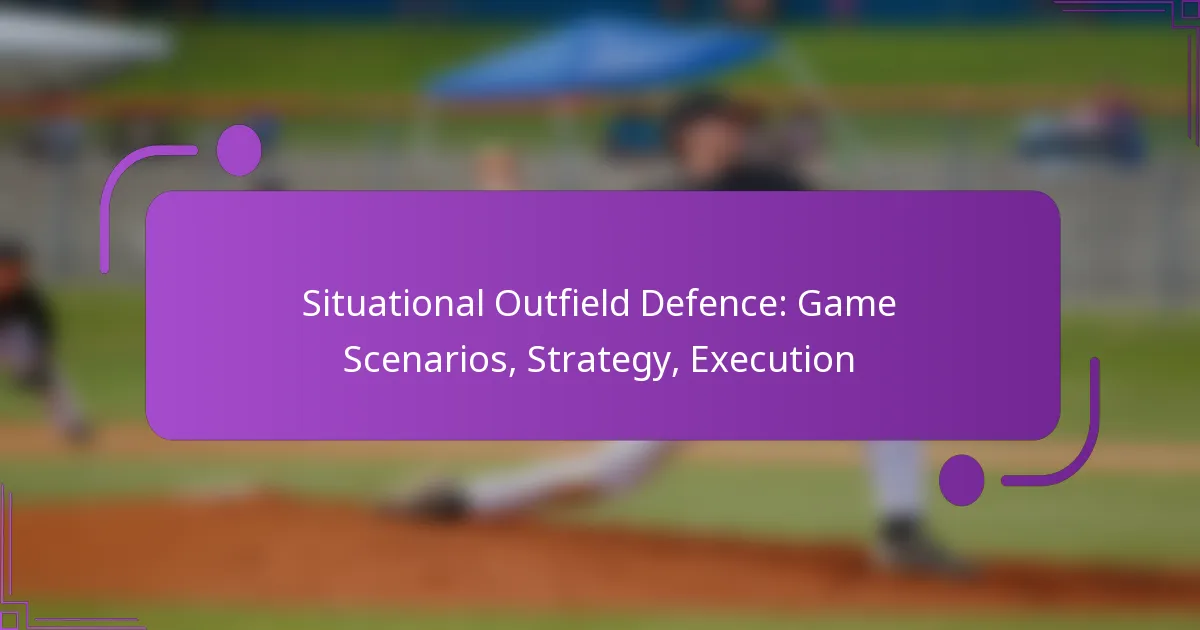 Situational Outfield Defence: Game Scenarios, Strategy, Execution